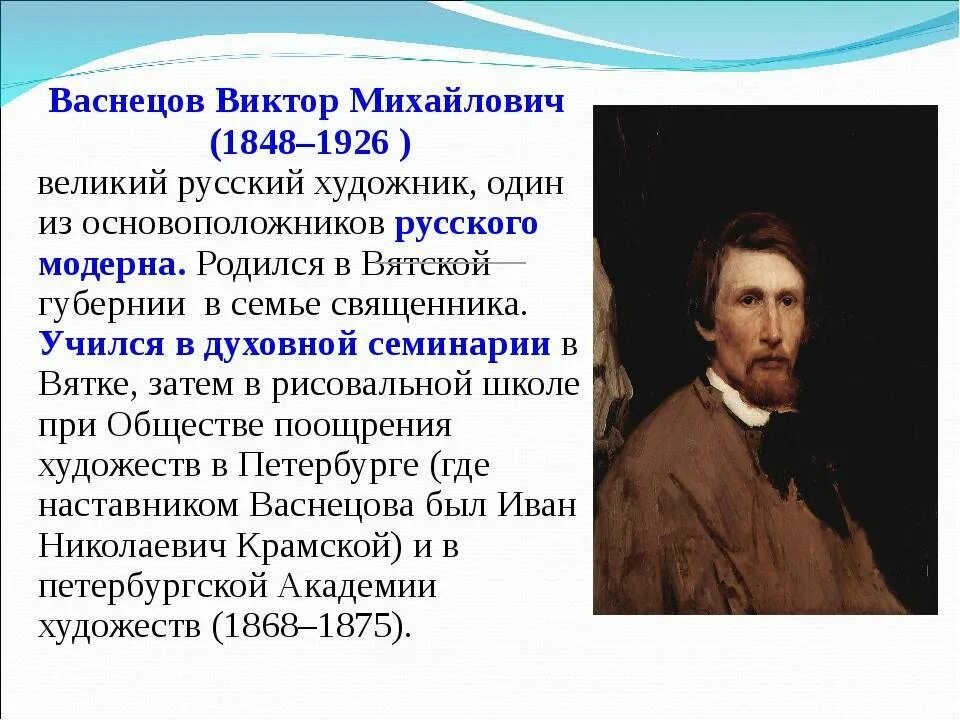 Васнецов Виктор Михайлович
(1848–1926 )

великий русский художник, один из основоположников русского модерна. Родился в Вятской губернии в семье священника. Учился в духовной семинарии в Вятке, затем в рисовальной школе при Обществе поощрения художеств в Петербурге (где наставником Васнецова был Иван Николаевич Крамской) и в петербургской Академии художеств (1868–1875).